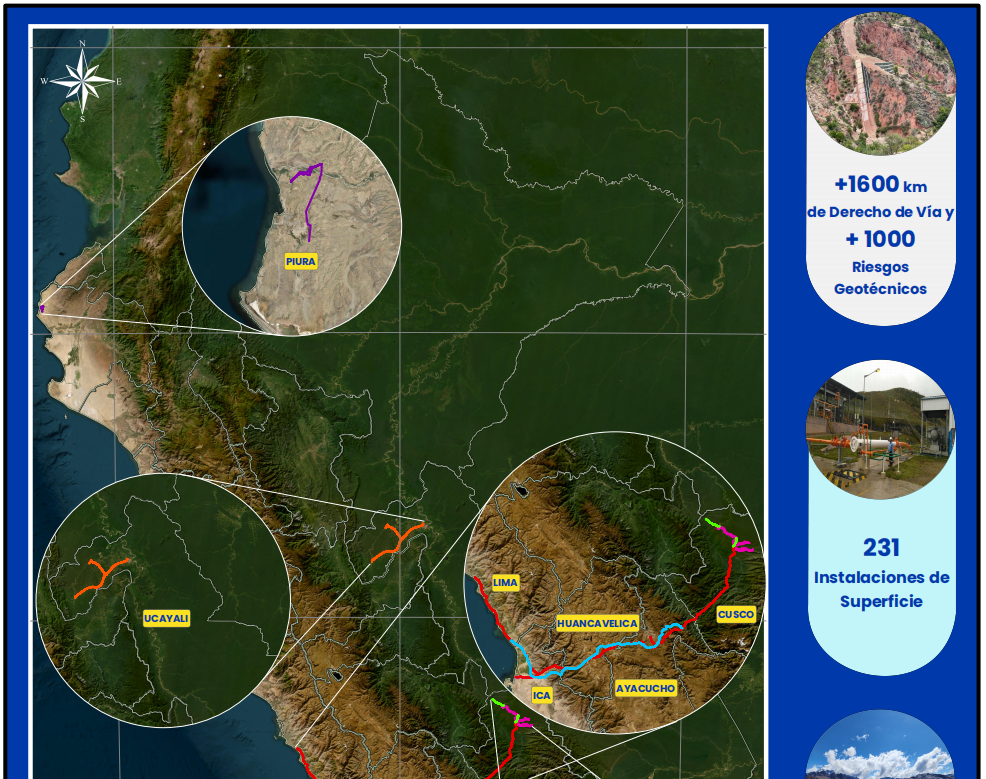 N
W
E
S
PIURA
UCAYALI
LIMA
HUANCAVELICA
CUSCO
ICA
AYACUCHO

+1600 km de Derecho de Vía y + 1000 Riesgos Geotécnicos

231 Instalaciones de Superficie